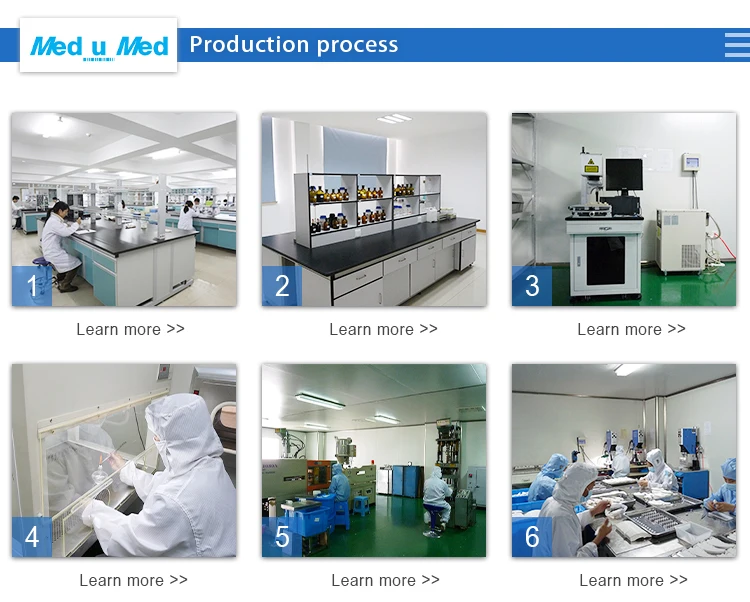 Med u Med

Production process

1

Learn more >>

2

Learn more >>

3

Learn more >>

4

Learn more >>

5

Learn more >>

6

Learn more >>